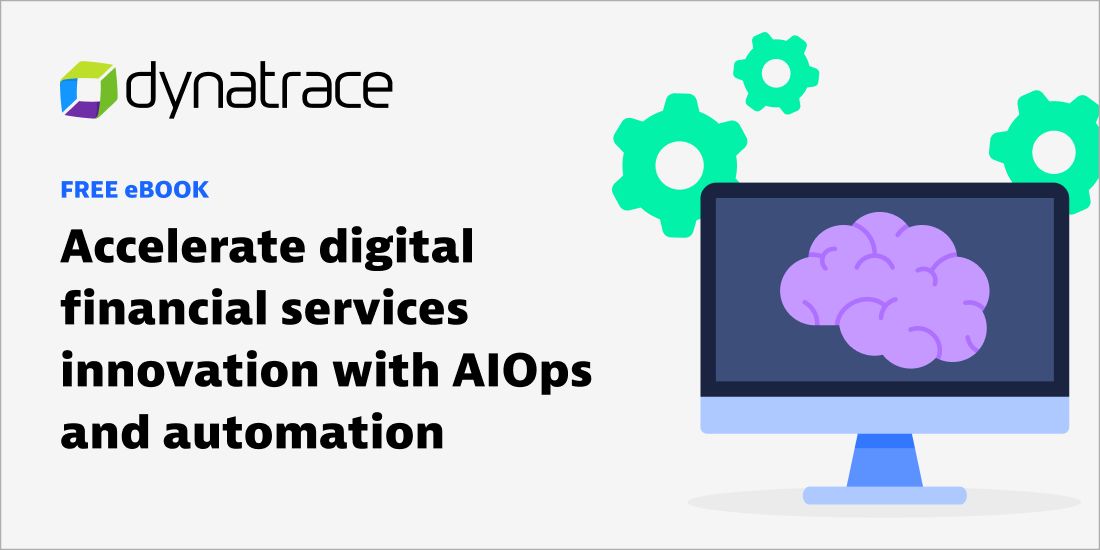 dynatrace

FREE eBOOK

Accelerate digital financial services innovation with AIOps and automation